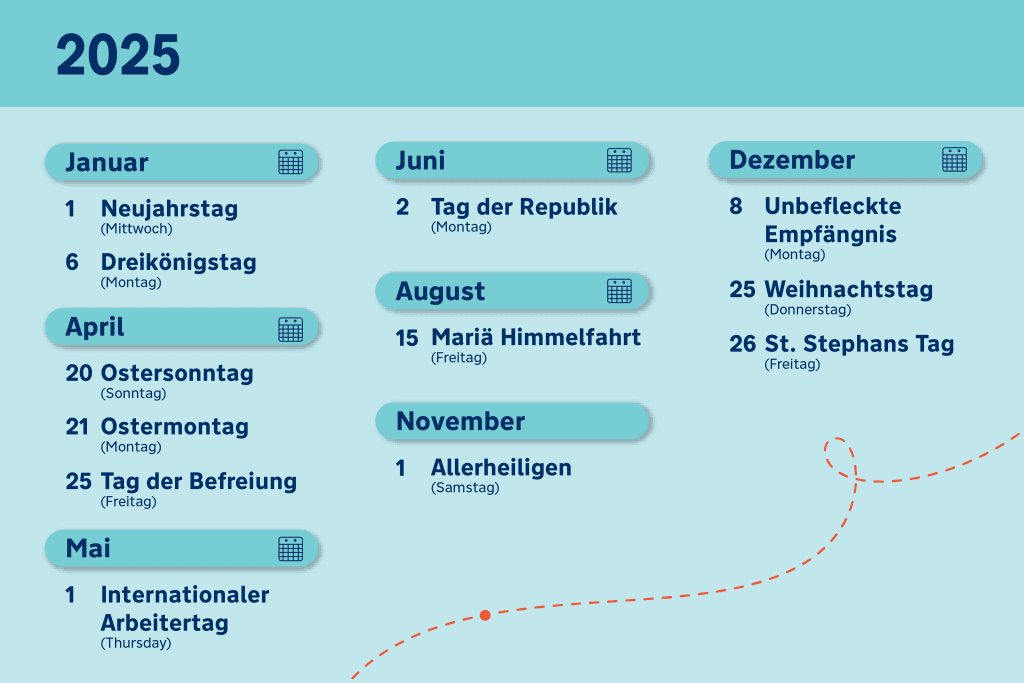 2025

Januar

1 Neujahrstag
(Mittwoch)

6 Dreikönigstag
(Montag)

April

20 Ostersonntag
(Sonntag)

21 Ostermontag
(Montag)

25 Tag der Befreiung
(Freitag)

Mai

1 Internationaler Arbeitertag
(Thursday)

Juni

2 Tag der Republik
(Montag)

August

15 Mariä Himmelfahrt
(Freitag)

November

1 Allerheiligen
(Samstag)

Dezember

8 Unbefleckte Empfängnis
(Montag)

25 Weihnachtstag
(Donnerstag)

26 St. Stephans Tag
(Freitag)